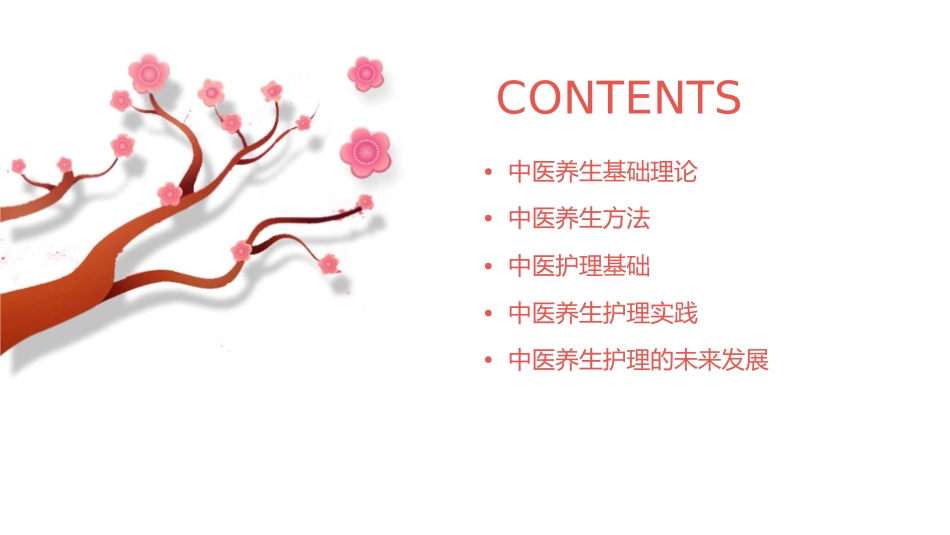 CONTENTS

• 中医养生基础理论
• 中医养生方法
• 中医护理基础
• 中医养生护理实践
• 中医养生护理的未来发展